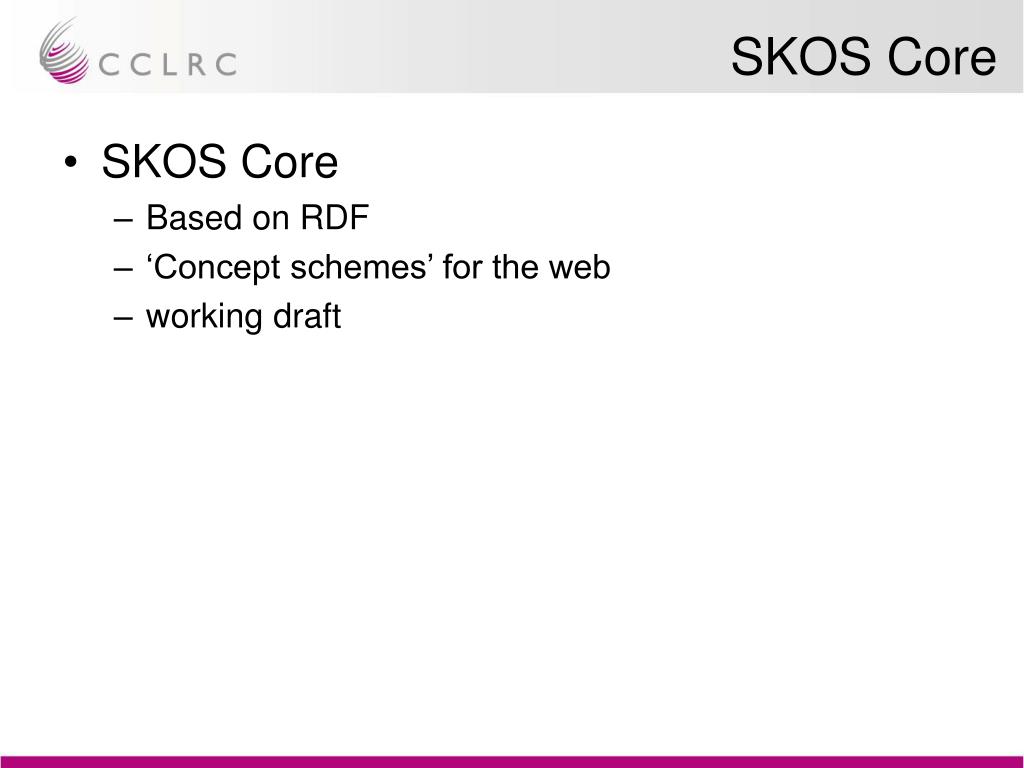 CCLRC

SKOS Core

• SKOS Core
– Based on RDF
– ‘Concept schemes’ for the web
– working draft